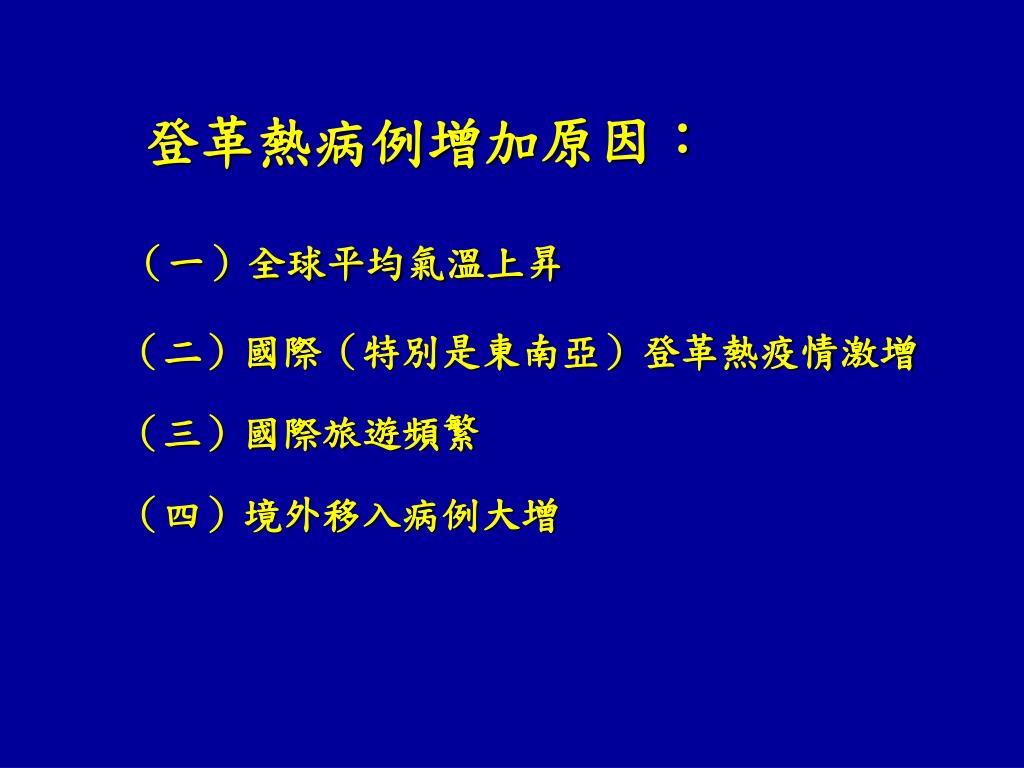 登革熱病例增加原因：

（一）全球平均氣溫上昇

（二）國際（特別是東南亞）登革熱疫情激增

（三）國際旅遊頻繁

（四）境外移入病例大增